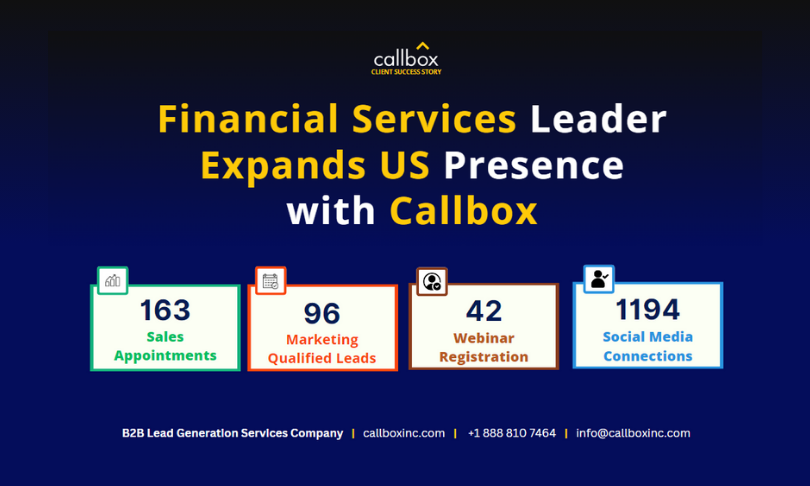 callbox
CLIENT SUCCESS STORY

Financial Services Leader Expands US Presence with Callbox

163
Sales Appointments

96
Marketing Qualified Leads

42
Webinar Registration

1194
Social Media Connections

B2B Lead Generation Services Company | callboxinc.com | +1 888 810 7464 | info@callboxinc.com